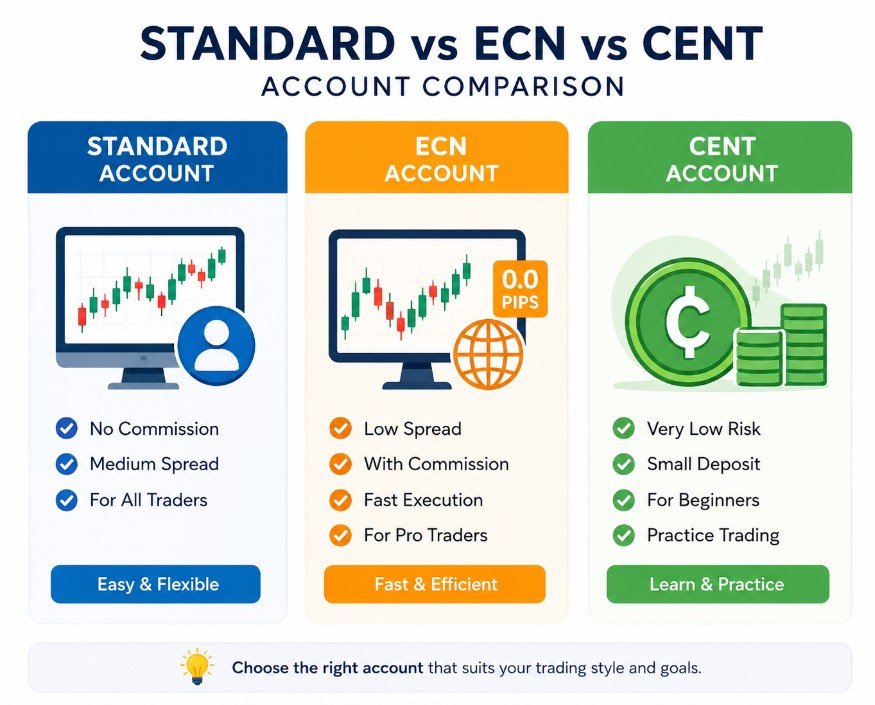 STANDARD vs ECN vs CENT
ACCOUNT COMPARISON

STANDARD ACCOUNT

No Commission
Medium Spread
For All Traders

Easy & Flexible

ECN ACCOUNT

0.0 PIPS

Low Spread
With Commission
Fast Execution
For Pro Traders

Fast & Efficient

CENT ACCOUNT

¢

Very Low Risk
Small Deposit
For Beginners
Practice Trading

Learn & Practice

Choose the right account that suits your trading style and goals.